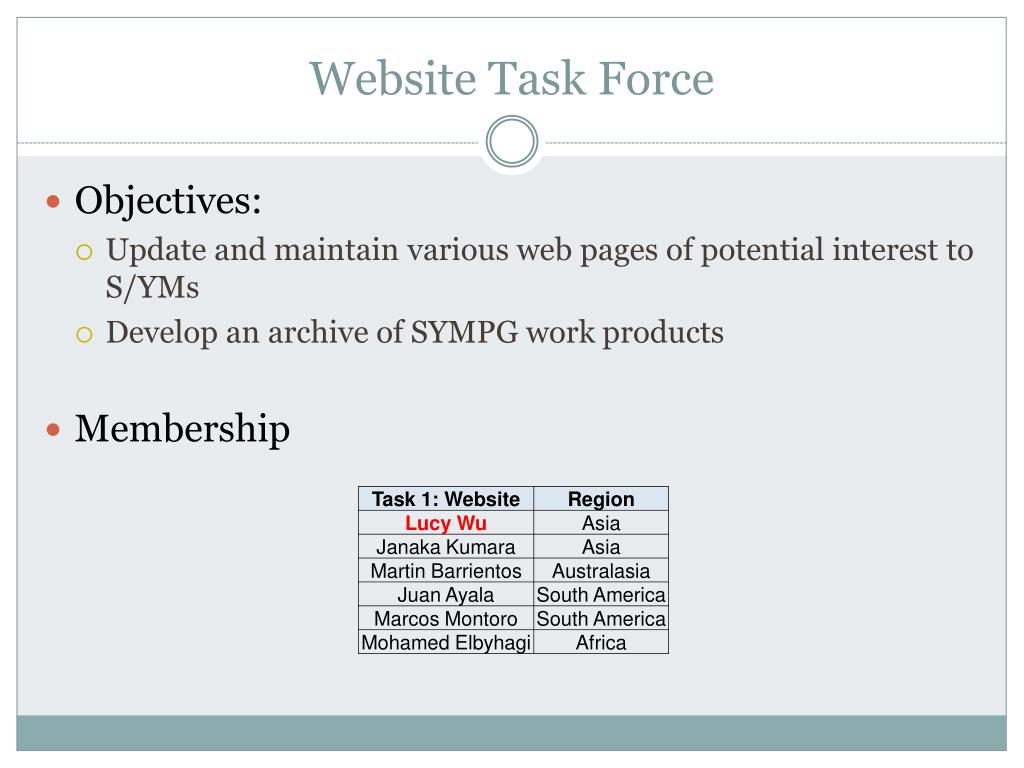 Website Task Force

Objectives:

Update and maintain various web pages of potential interest to S/YMs

Develop an archive of SYMPG work products

Membership

| Task 1: Website | Region |
|---|---|
| Lucy Wu | Asia |
| Janaka Kumara | Asia |
| Martin Barrientos | Australasia |
| Juan Ayala | South America |
| Marcos Montoro | South America |
| Mohamed Elbyhagi | Africa |